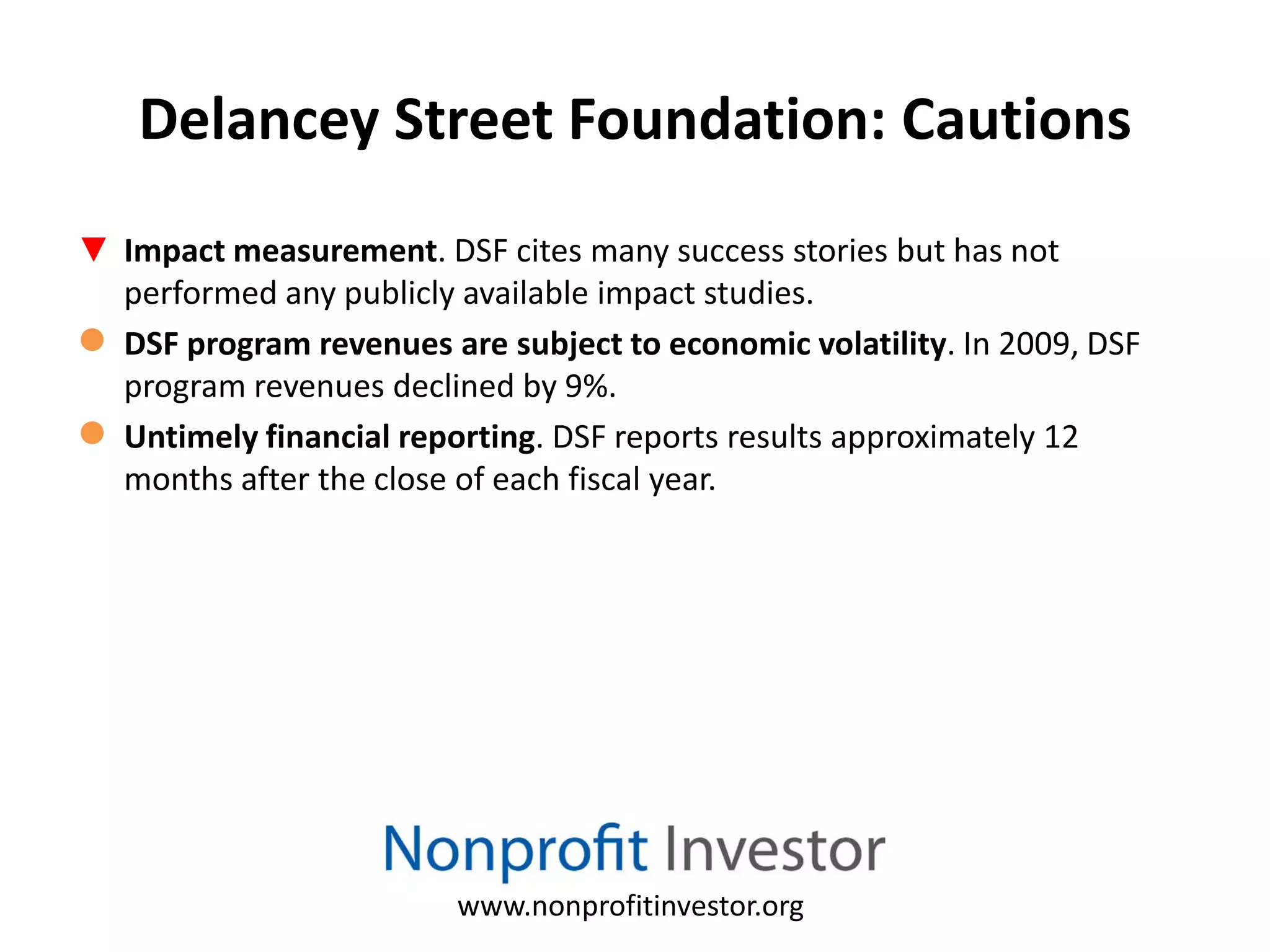 Delancey Street Foundation: Cautions

Impact measurement. DSF cites many success stories but has not performed any publicly available impact studies.

DSF program revenues are subject to economic volatility. In 2009, DSF program revenues declined by 9%.

Untimely financial reporting. DSF reports results approximately 12 months after the close of each fiscal year.

Nonprofit Investor

www.nonprofitinvestor.org